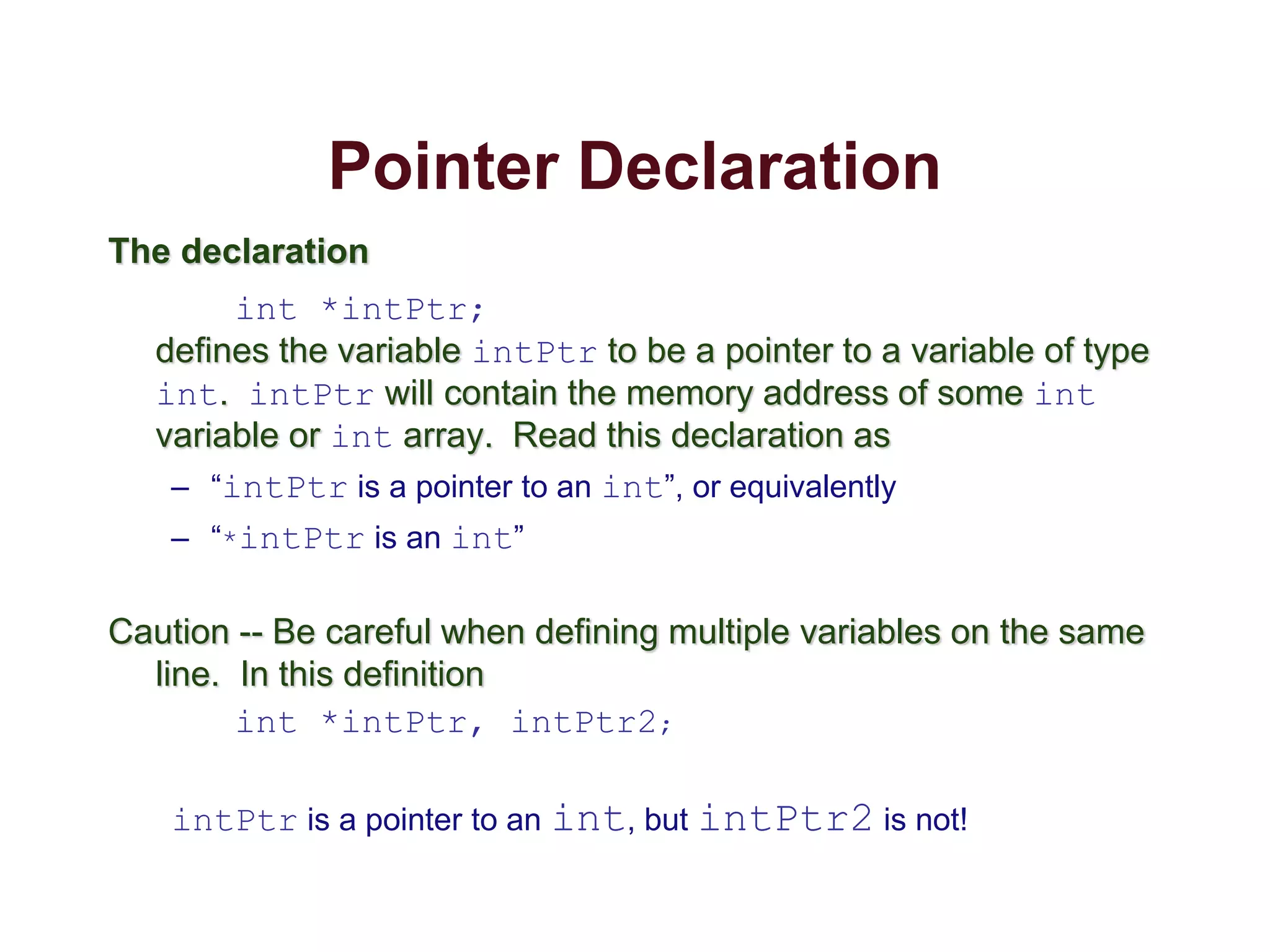 Pointer Declaration

The declaration

int *intPtr;

defines the variable intPtr to be a pointer to a variable of type int. intPtr will contain the memory address of some int variable or int array. Read this declaration as

– “intPtr is a pointer to an int”, or equivalently

– “*intPtr is an int”

Caution -- Be careful when defining multiple variables on the same line. In this definition

int *intPtr, intPtr2;

intPtr is a pointer to an int, but intPtr2 is not!